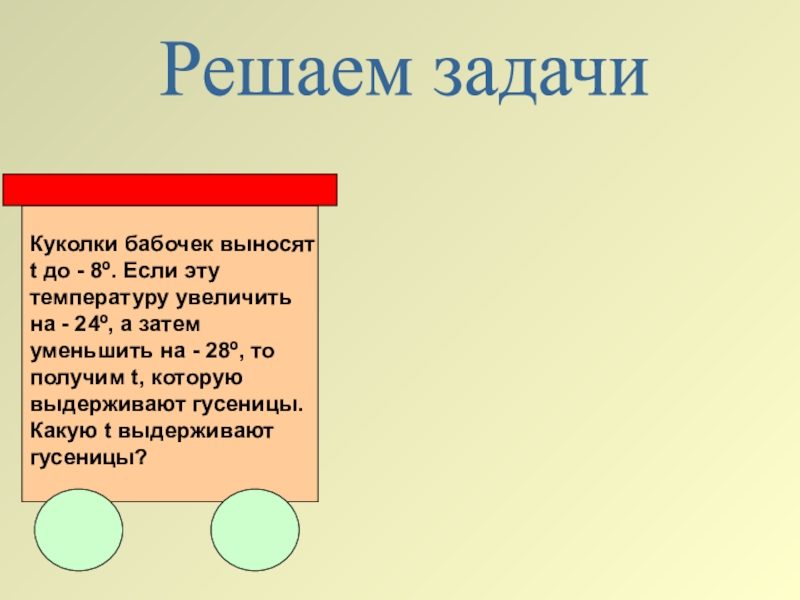 Решаем задачи

Куколки бабочек выносят t до - 8º. Если эту температуру увеличить на - 24º, а затем уменьшить на - 28º, то получим t, которую выдерживают гусеницы. Какую t выдерживают гусеницы?